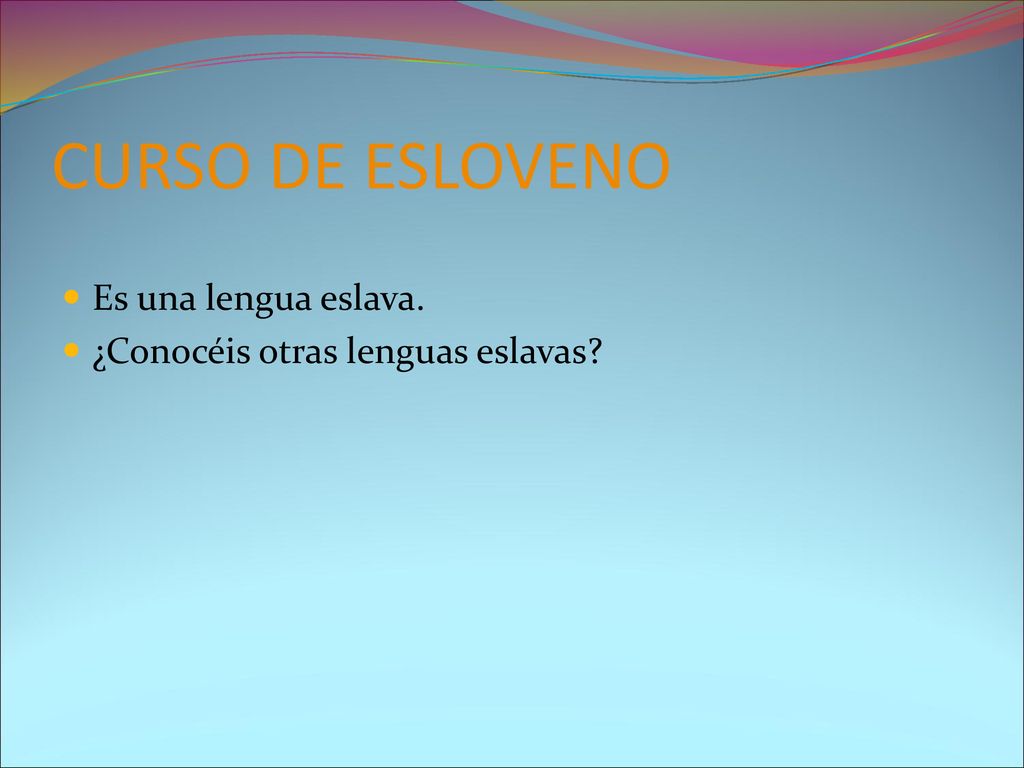 CURSO DE ESLOVENO

Es una lengua eslava.
¿Conocéis otras lenguas eslavas?